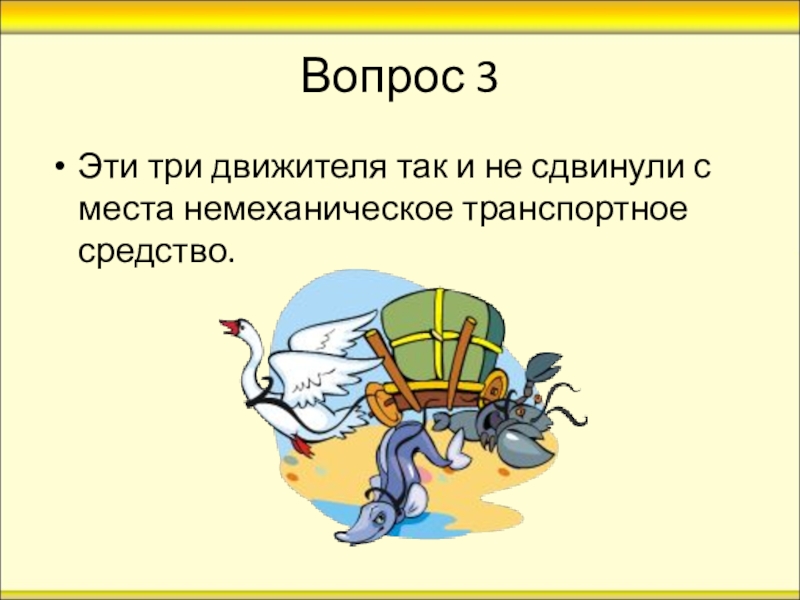 Вопрос 3

• Эти три движителя так и не сдвинули с места немеханическое транспортное средство.